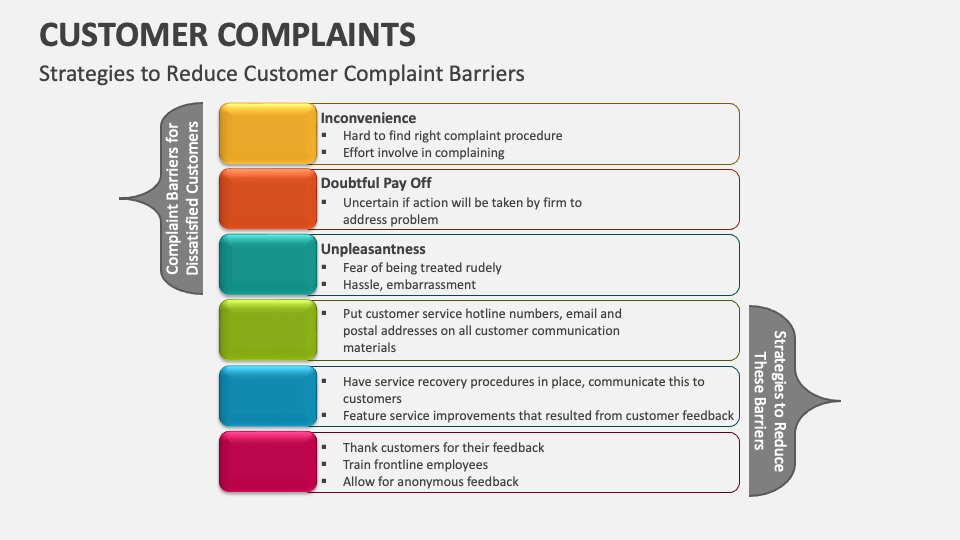 CUSTOMER COMPLAINTS

Strategies to Reduce Customer Complaint Barriers

Complaint Barriers for Dissatisfied Customers

Inconvenience
▪ Hard to find right complaint procedure
▪ Effort involve in complaining

Doubtful Pay Off
▪ Uncertain if action will be taken by firm to address problem

Unpleasantness
▪ Fear of being treated rudely
▪ Hassle, embarrassment

▪ Put customer service hotline numbers, email and postal addresses on all customer communication materials

▪ Have service recovery procedures in place, communicate this to customers
▪ Feature service improvements that resulted from customer feedback

▪ Thank customers for their feedback
▪ Train frontline employees
▪ Allow for anonymous feedback

Strategies to Reduce These Barriers